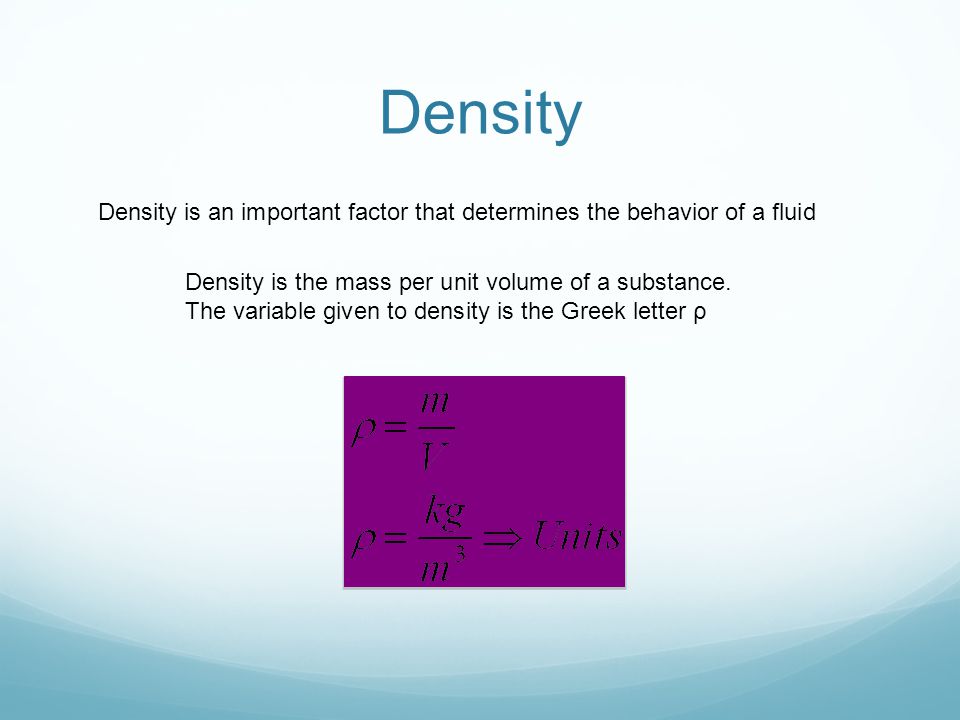 Density

Density is an important factor that determines the behavior of a fluid

Density is the mass per unit volume of a substance.
The variable given to density is the Greek letter ρ

$\rho = \frac{m}{V}$

$\rho = \frac{kg}{m^3} \Rightarrow Units$